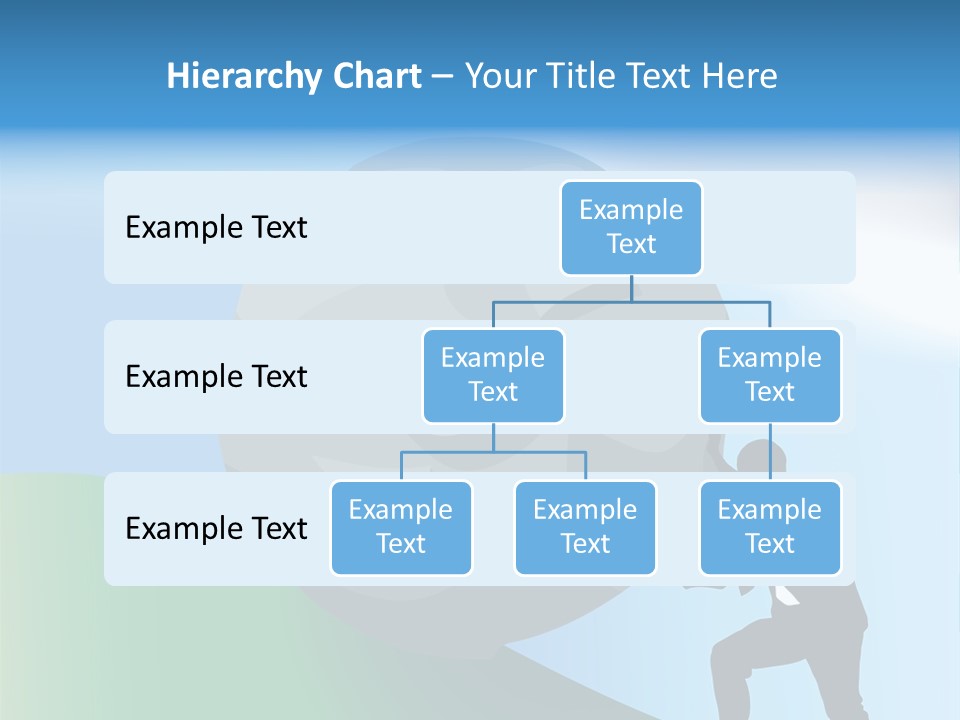 Hierarchy Chart – Your Title Text Here

Example Text

Example Text

Example Text

Example Text

Example Text

Example Text

Example Text

Example Text

Example Text